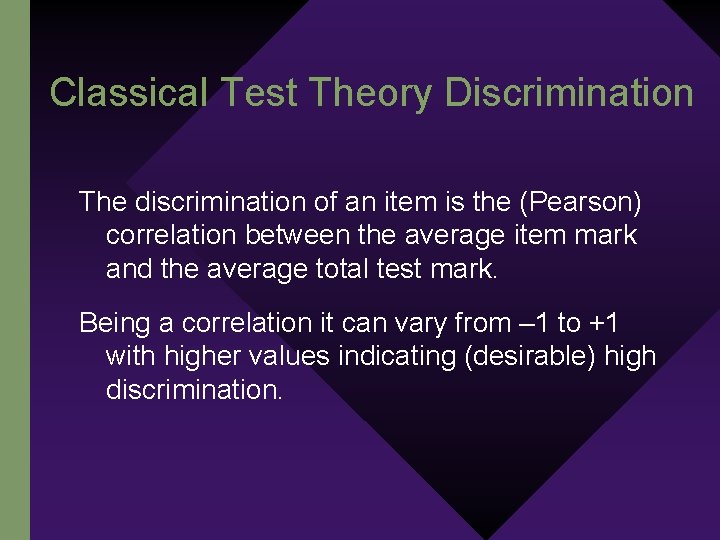 Classical Test Theory Discrimination

The discrimination of an item is the (Pearson) correlation between the average item mark and the average total test mark.

Being a correlation it can vary from –1 to +1 with higher values indicating (desirable) high discrimination.